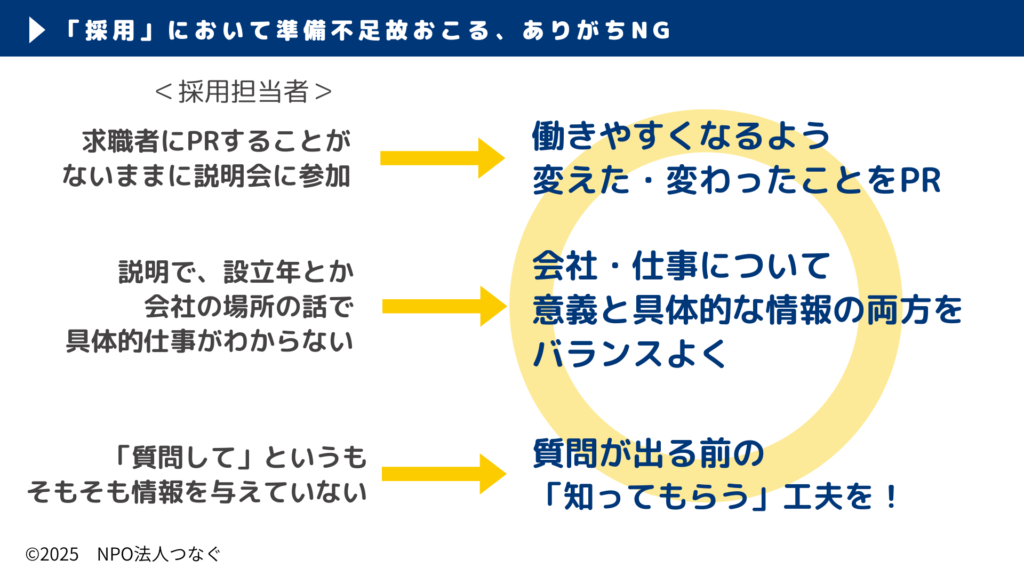 「採用」において準備不足故おこる、ありがちNG

＜採用担当者＞

求職者にPRすることがないままに説明会に参加

働きやすくなるよう変えた・変わったことをPR

説明で、設立年とか会社の場所の話で具体的仕事がわからない

会社・仕事について意義と具体的な情報の両方をバランスよく

「質問して」というもそもそも情報を与えていない

質問が出る前の「知ってもらう」工夫を！

©2025 NPO法人つなぐ